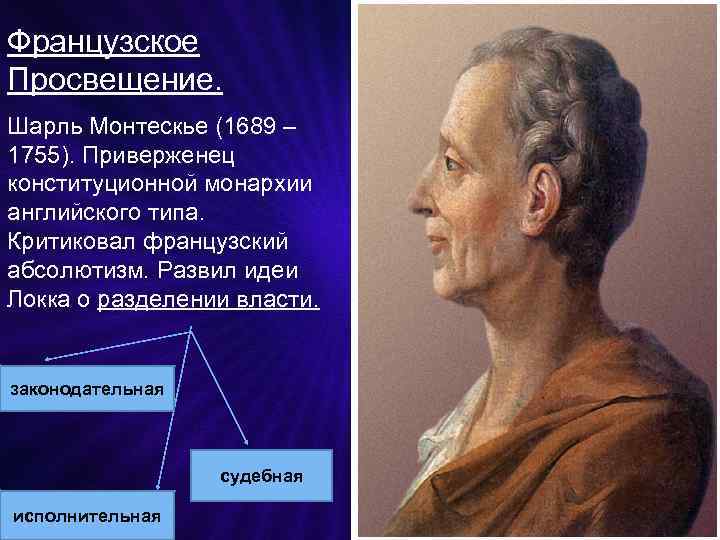 Французское Просвещение.

Шарль Монтескье (1689 – 1755). Приверженец конституционной монархии английского типа. Критиковал французский абсолютизм. Развил идеи Локка о разделении власти.

законодательная

судебная

исполнительная